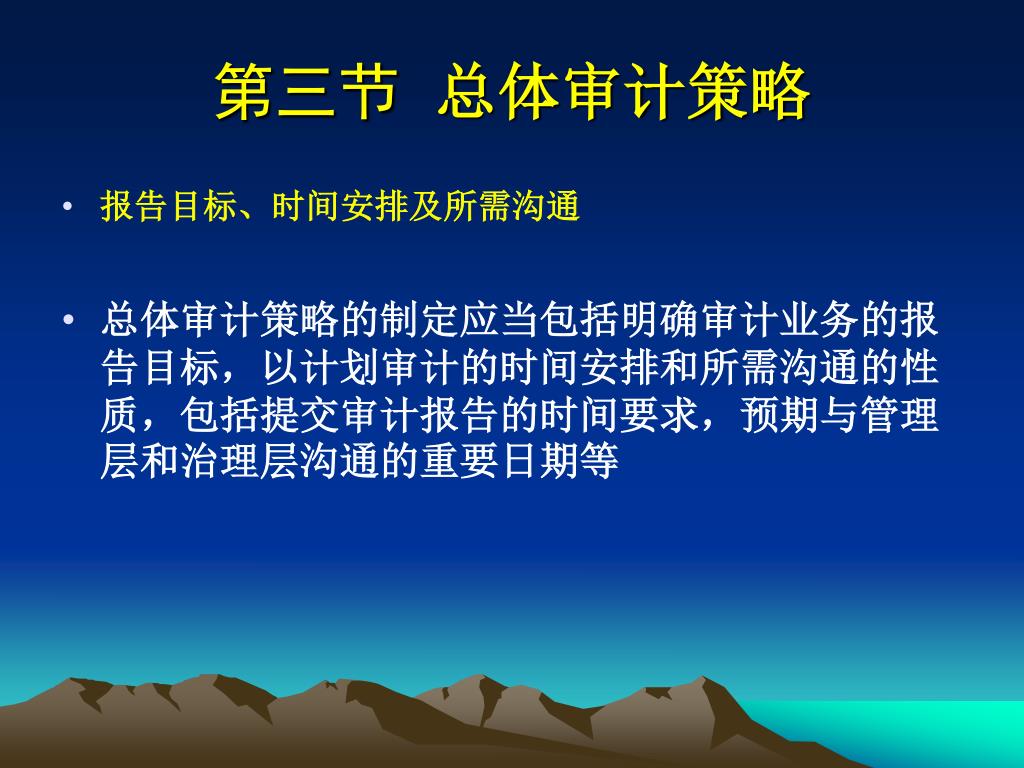 第三节 总体审计策略

• 报告目标、时间安排及所需沟通

• 总体审计策略的制定应当包括明确审计业务的报告目标，以计划审计的时间安排和所需沟通的性质，包括提交审计报告的时间要求，预期与管理层和治理层沟通的重要日期等